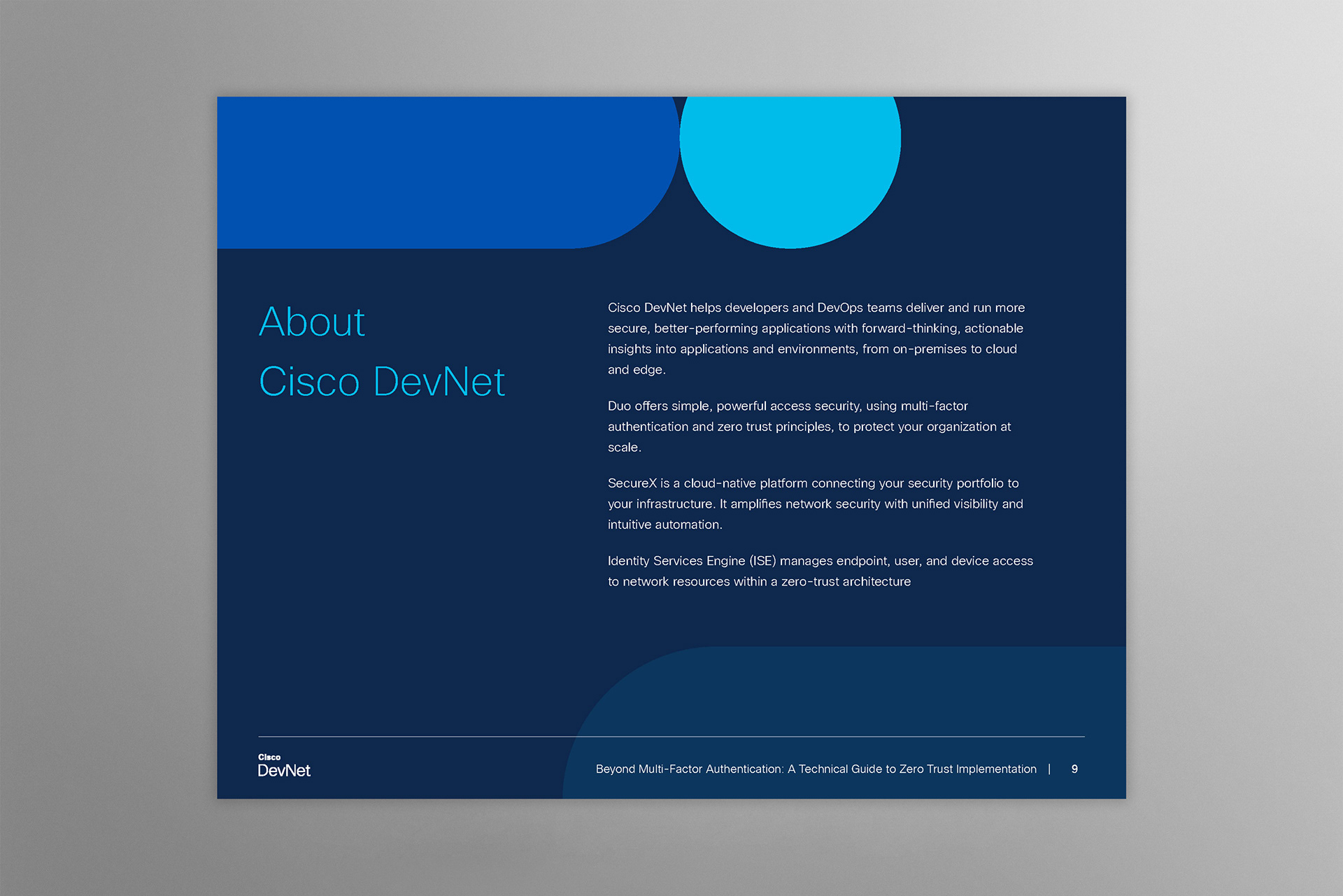 About
Cisco DevNet

Cisco DevNet helps developers and DevOps teams deliver and run more secure, better-performing applications with forward-thinking, actionable insights into applications and environments, from on-premises to cloud and edge.

Duo offers simple, powerful access security, using multi-factor authentication and zero trust principles, to protect your organization at scale.

SecureX is a cloud-native platform connecting your security portfolio to your infrastructure. It amplifies network security with unified visibility and intuitive automation.

Identity Services Engine (ISE) manages endpoint, user, and device access to network resources within a zero-trust architecture

Cisco
DevNet

Beyond Multi-Factor Authentication: A Technical Guide to Zero Trust Implementation | 9